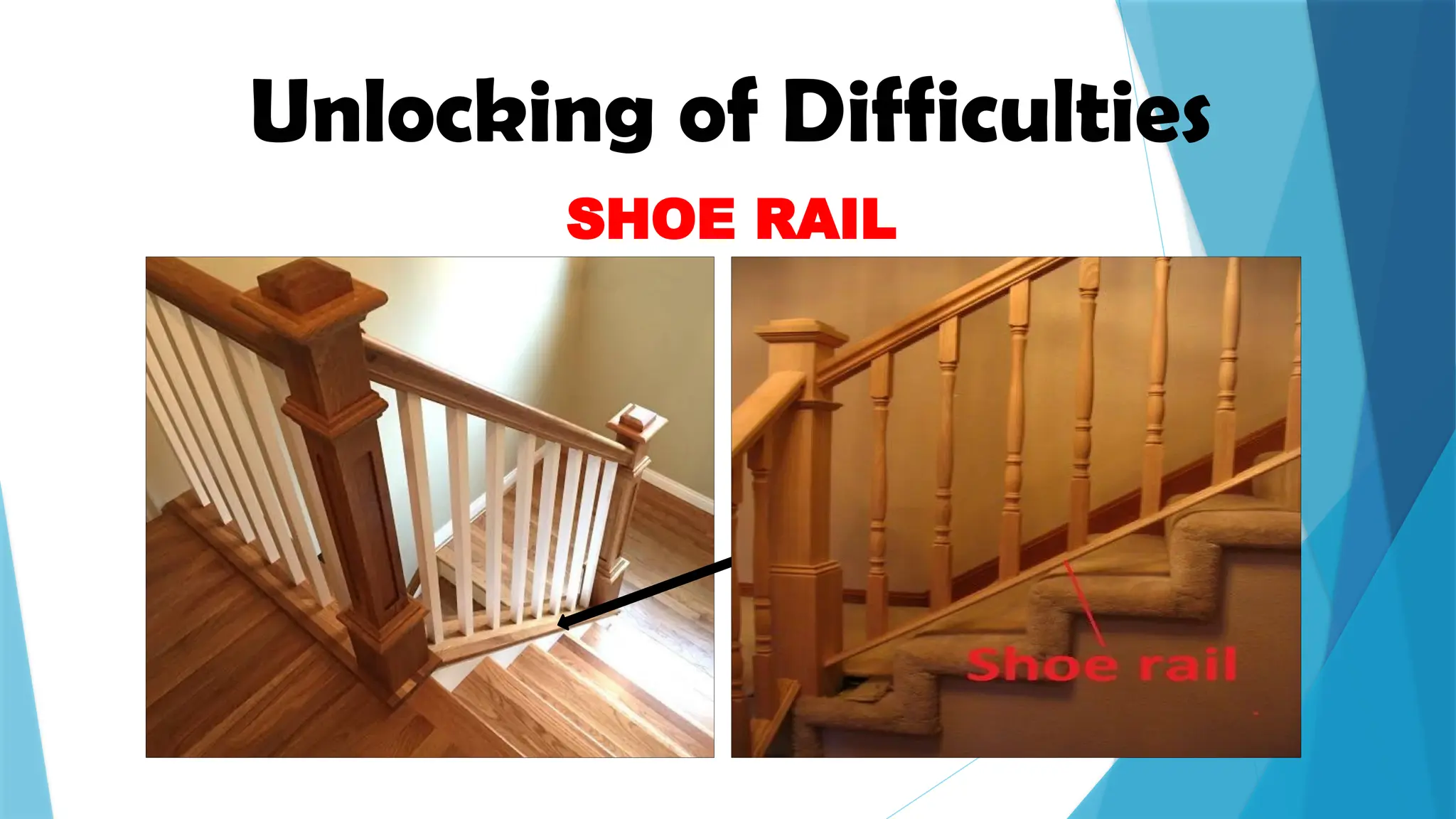 Unlocking of Difficulties

SHOE RAIL

Shoe rail